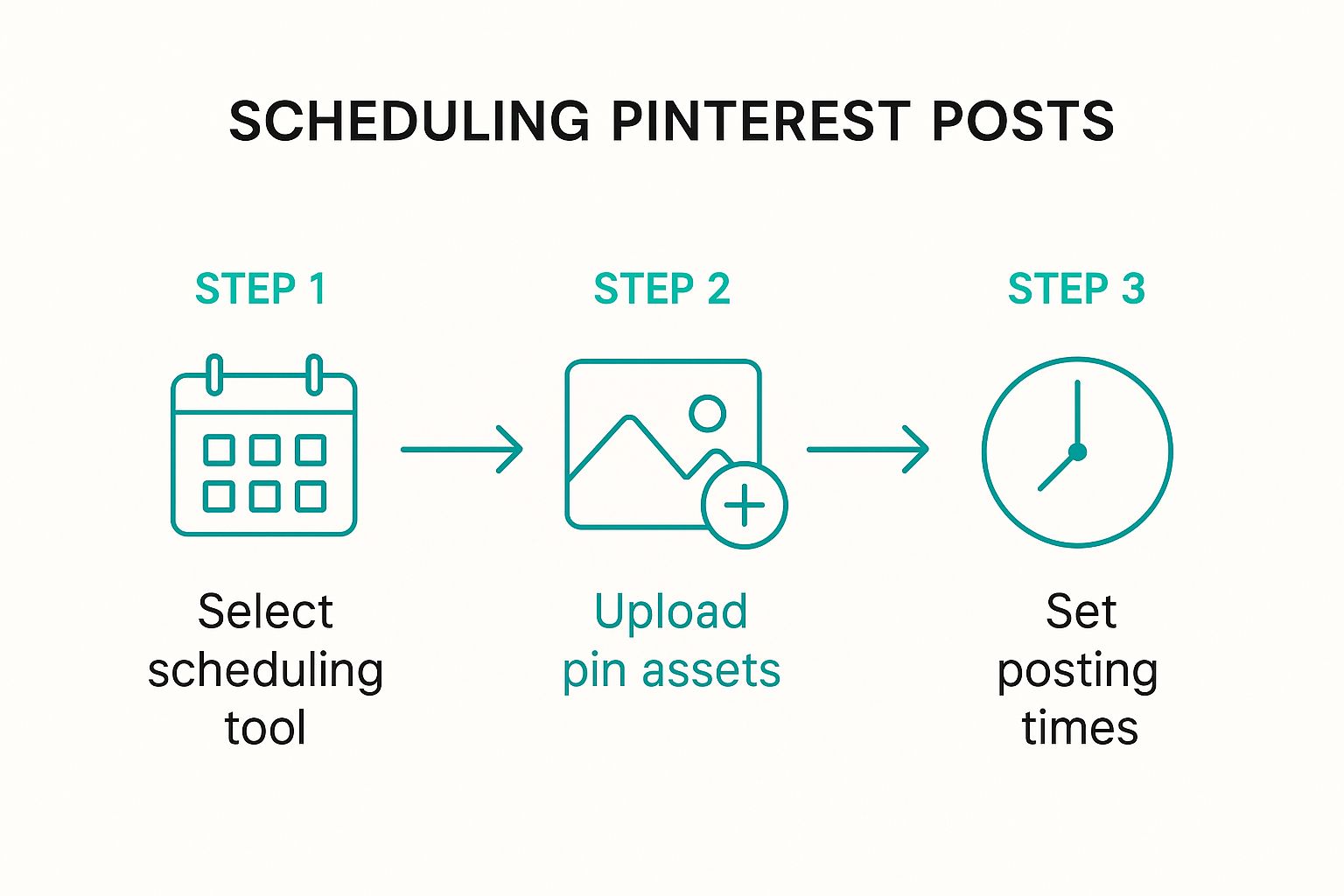 SCHEDULING PINTEREST POSTS

STEP 1

Select scheduling tool

STEP 2

Upload pin assets

STEP 3

Set posting times